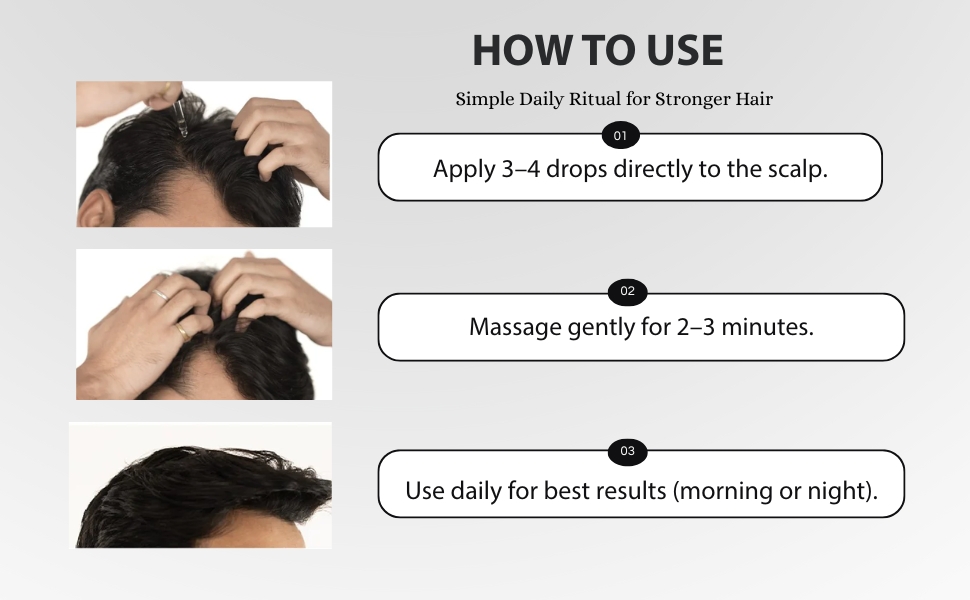 HOW TO USE

Simple Daily Ritual for Stronger Hair

01

Apply 3–4 drops directly to the scalp.

02

Massage gently for 2–3 minutes.

03

Use daily for best results (morning or night).